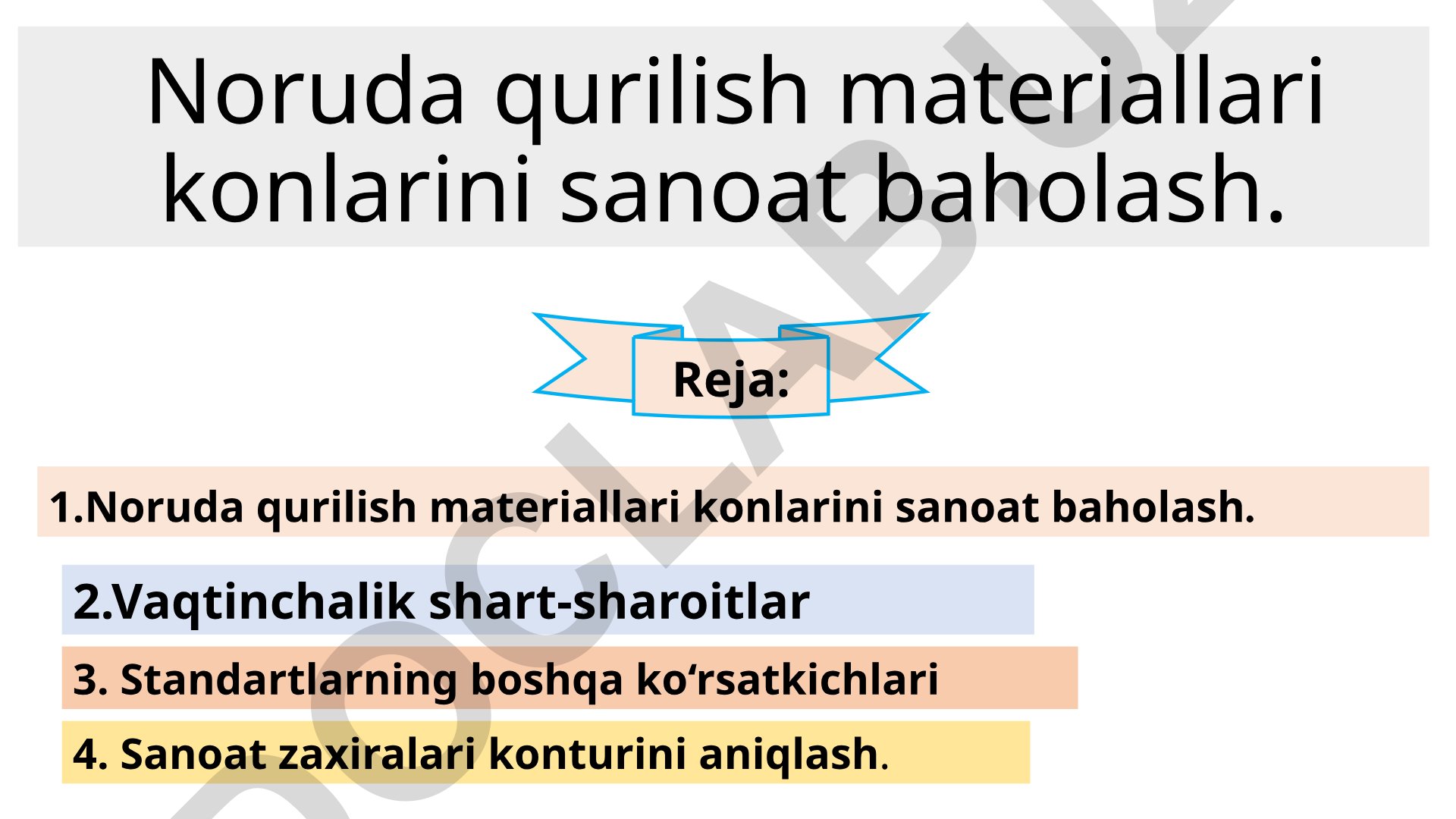 Noruda qurilish materiallari konlarini sanoat baholash.

Reja:

1.Noruda qurilish materiallari konlarini sanoat baholash.

2.Vaqtinchalik shart-sharoitlar

3. Standartlarning boshqa ko‘rsatkichlari

4. Sanoat zaxiralari konturini aniqlash.

DOCLAB.UZ